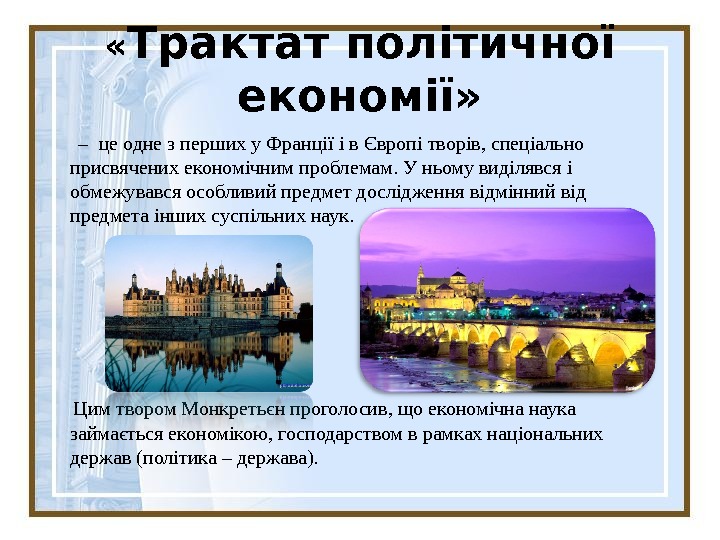 «Трактат політичної економії»

– це одне з перших у Франції і в Європі творів, спеціально присвячених економічним проблемам. У ньому виділявся і обмежувався особливий предмет дослідження відмінний від предмета інших суспільних наук.

Цим твором Монкретьєн проголосив, що економічна наука займається економікою, господарством в рамках національних держав (політика – держава).